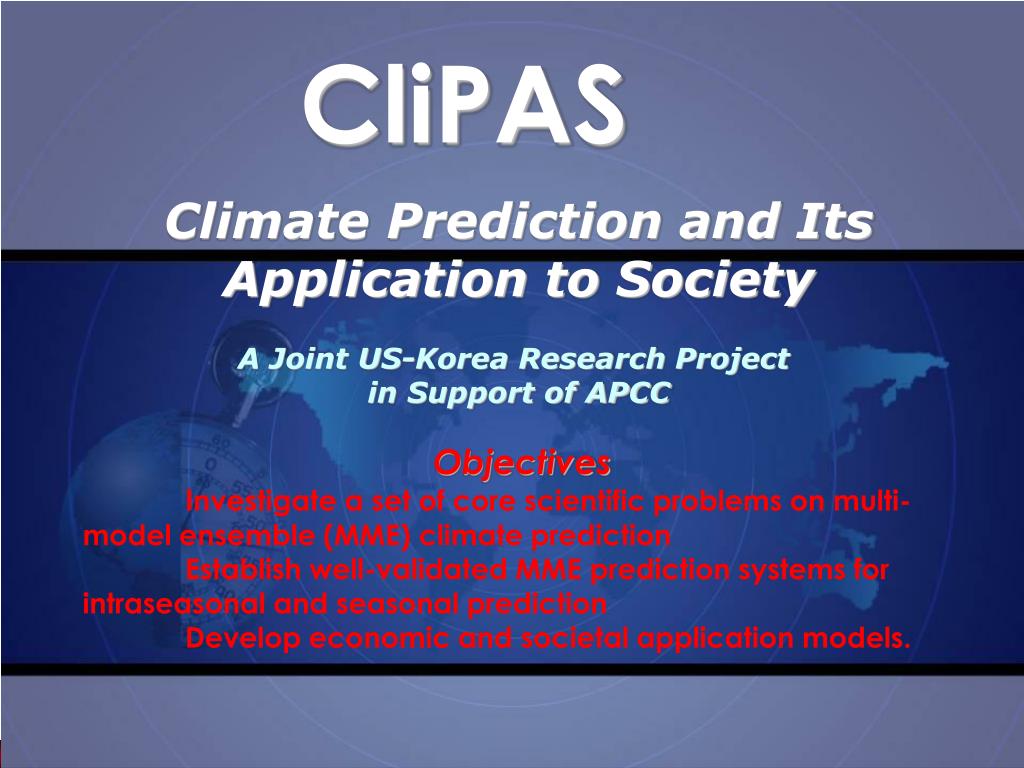 CliPAS

Climate Prediction and Its Application to Society

A Joint US-Korea Research Project in Support of APCC

Objectives

Investigate a set of core scientific problems on multi-model ensemble (MME) climate prediction

Establish well-validated MME prediction systems for intraseasonal and seasonal prediction

Develop economic and societal application models.